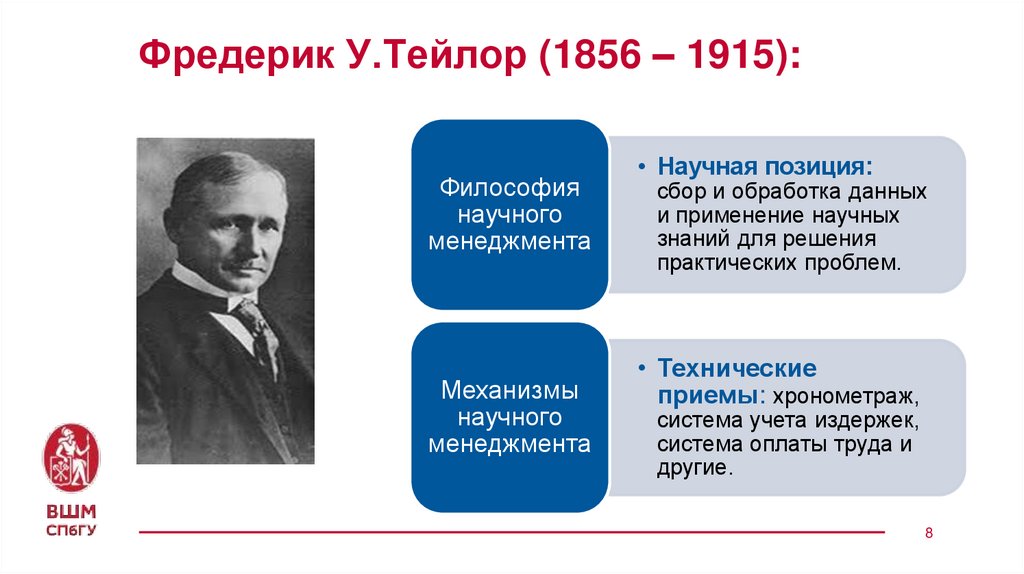 Фредерик У.Тейлор (1856 – 1915):

Философия научного менеджмента

• Научная позиция: сбор и обработка данных и применение научных знаний для решения практических проблем.

Механизмы научного менеджмента

• Технические приемы: хронометраж, система учета издержек, система оплаты труда и другие.

ВШМ СПбГУ

8